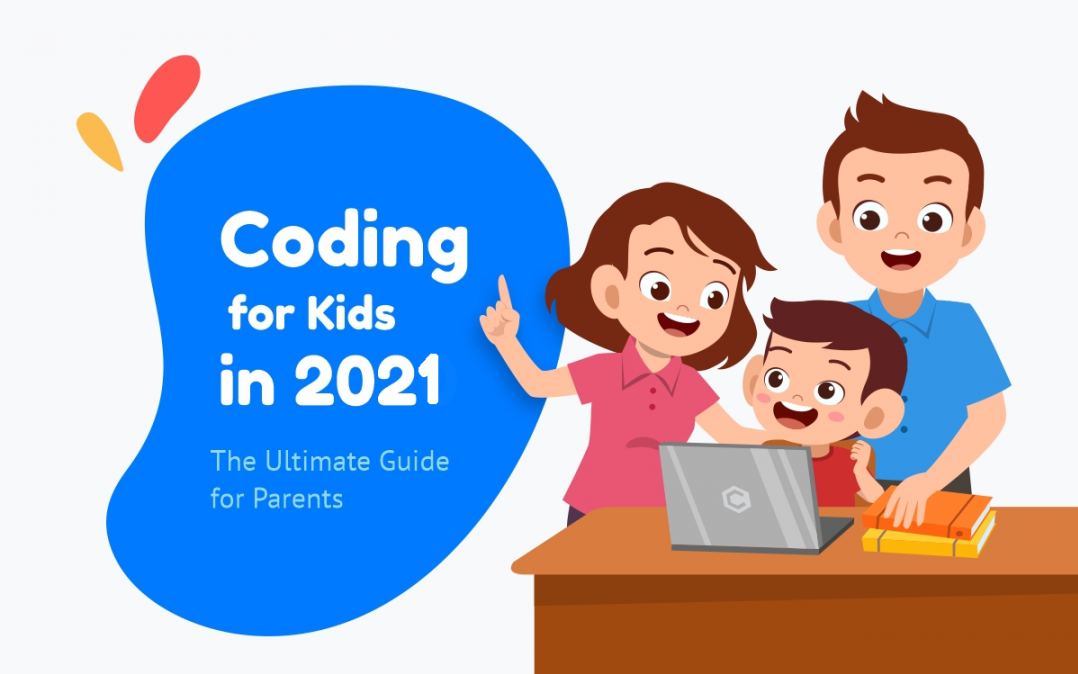 Coding
for Kids
in 2021

The Ultimate Guide for Parents